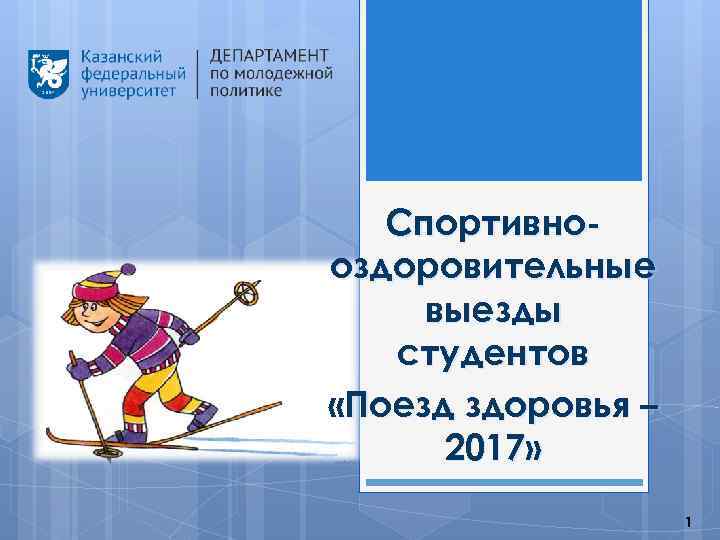 Казанский федеральный университет

ДЕПАРТАМЕНТ по молодежной политике

Спортивно-оздоровительные выезды студентов

«Поезд здоровья – 2017»

1